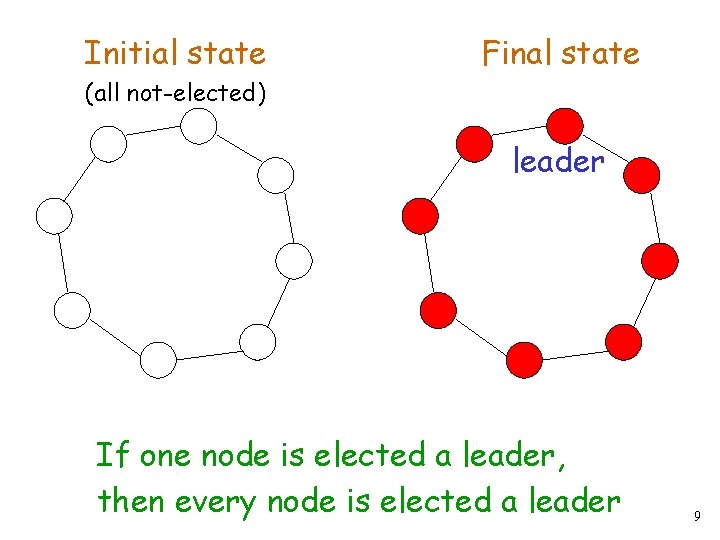 Initial state
(all not-elected)

Final state

leader

If one node is elected a leader, then every node is elected a leader

9